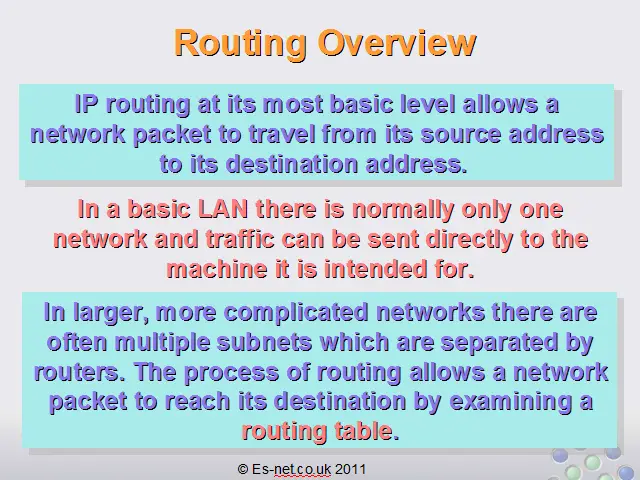 Routing Overview

IP routing at its most basic level allows a network packet to travel from its source address to its destination address.

In a basic LAN there is normally only one network and traffic can be sent directly to the machine it is intended for.

In larger, more complicated networks there are often multiple subnets which are separated by routers. The process of routing allows a network packet to reach its destination by examining a routing table.

© Es-net.co.uk 2011